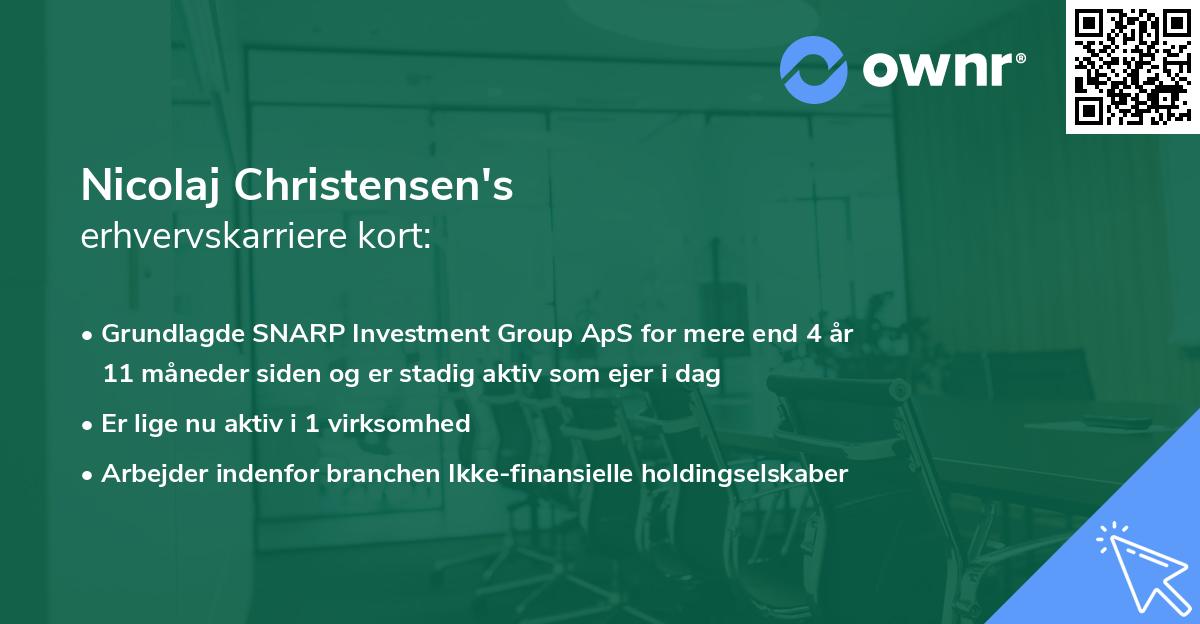 ownr®

Nicolaj Christensen's
erhvervskarriere kort:

• Grundlagde SNARP Investment Group ApS for mere end 4 år 11 måneder siden og er stadig aktiv som ejer i dag
• Er lige nu aktiv i 1 virksomhed
• Arbejder indenfor branchen Ikke-finansielle holdingselskaber